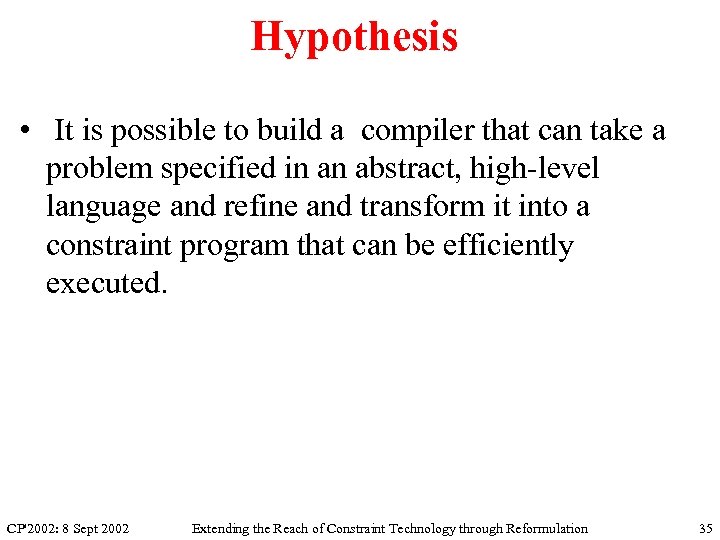 Hypothesis

• It is possible to build a compiler that can take a problem specified in an abstract, high-level language and refine and transform it into a constraint program that can be efficiently executed.

CP'2002: 8 Sept 2002 Extending the Reach of Constraint Technology through Reformulation 35